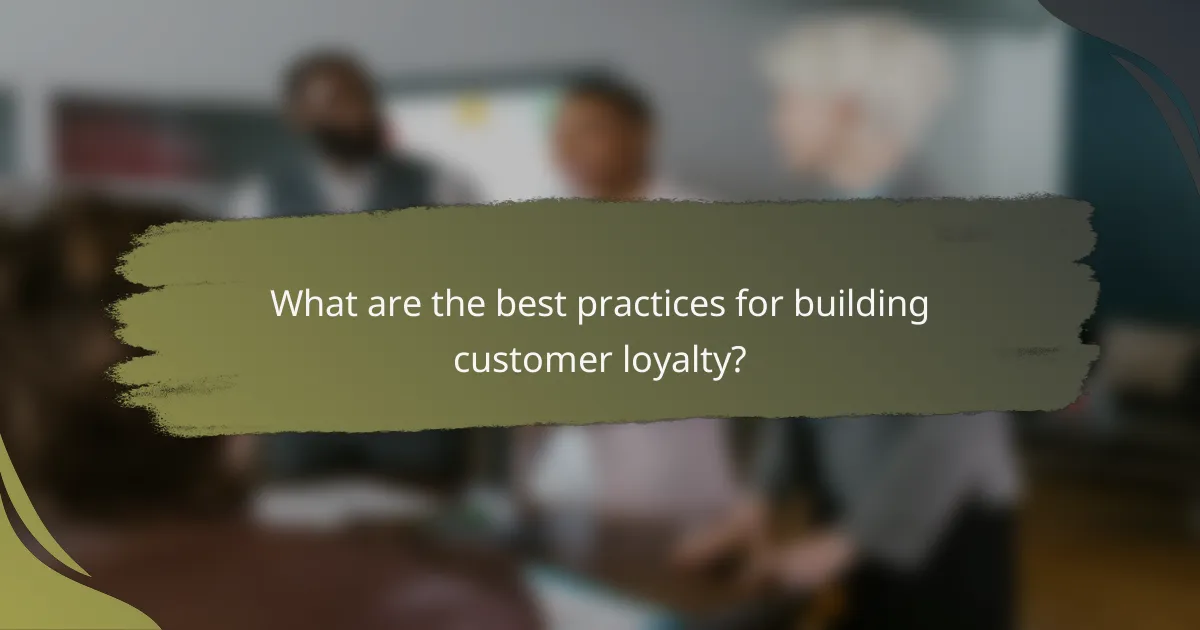 What are the best practices for building customer loyalty?